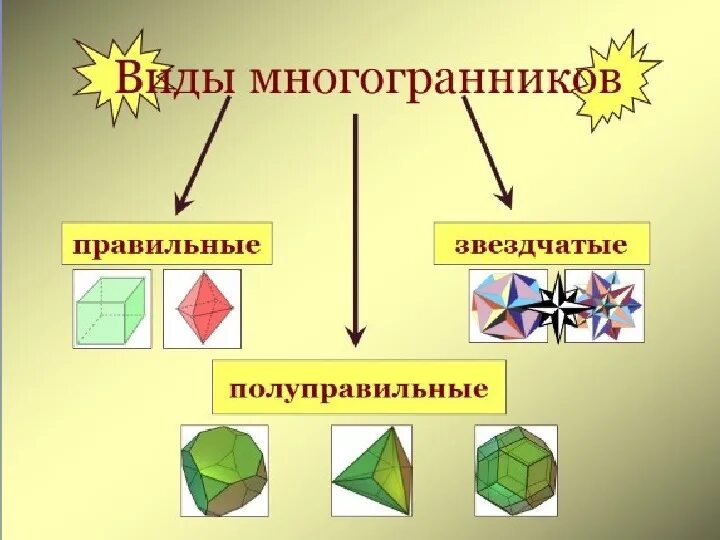 Виды многогранников

правильные

звездчатые

полуправильные